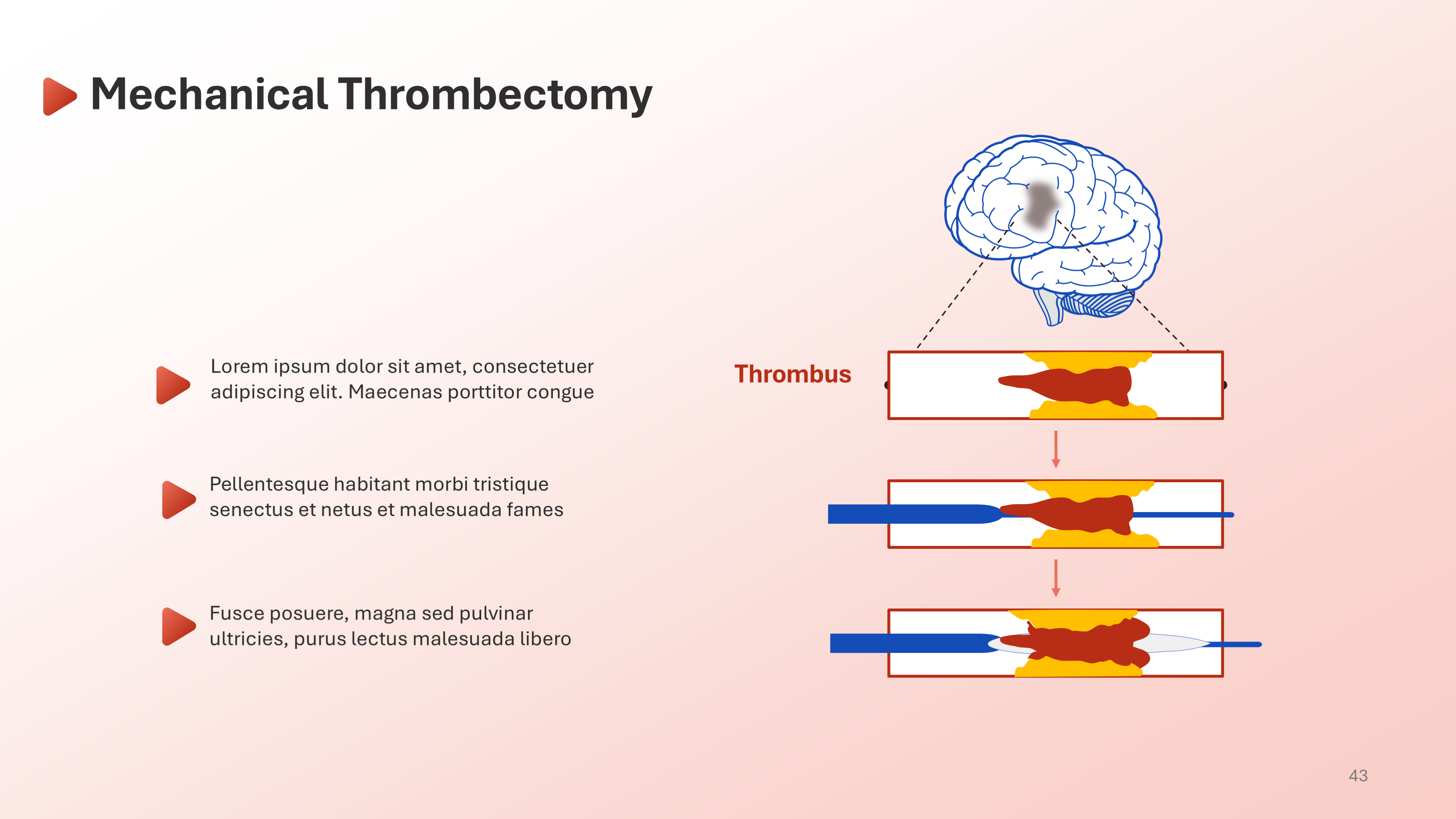 Mechanical Thrombectomy

Lorem ipsum dolor sit amet, consectetuer adipiscing elit. Maecenas porttitor congue

Pellentesque habitant morbi tristique senectus et netus et malesuada fames

Fusce posuere, magna sed pulvinar ultricies, purus lectus malesuada libero

Thrombus

43